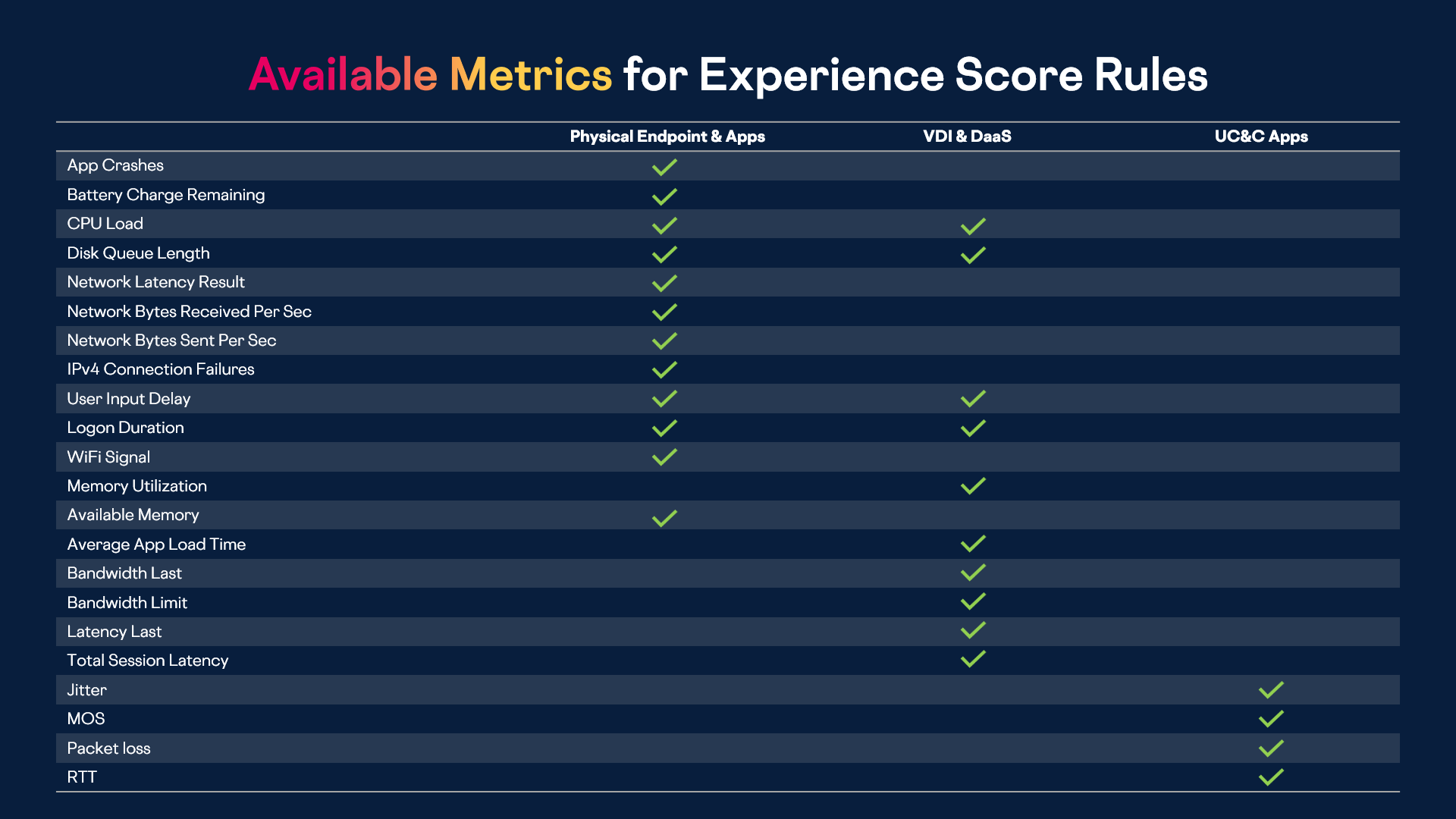 Available Metrics for Experience Score Rules

| | Physical Endpoint & Apps | VDI & DaaS | UC&C Apps |
|---|---|---|---|
| App Crashes | ✓ | | |
| Battery Charge Remaining | ✓ | | |
| CPU Load | ✓ | ✓ | |
| Disk Queue Length | ✓ | ✓ | |
| Network Latency Result | ✓ | | |
| Network Bytes Received Per Sec | ✓ | | |
| Network Bytes Sent Per Sec | ✓ | | |
| IPv4 Connection Failures | ✓ | | |
| User Input Delay | ✓ | ✓ | |
| Logon Duration | ✓ | ✓ | |
| WiFi Signal | ✓ | | |
| Memory Utilization | | ✓ | |
| Available Memory | ✓ | | |
| Average App Load Time | | ✓ | |
| Bandwidth Last | | ✓ | |
| Bandwidth Limit | | ✓ | |
| Latency Last | | ✓ | |
| Total Session Latency | | ✓ | |
| Jitter | | | ✓ |
| MOS | | | ✓ |
| Packet loss | | | ✓ |
| RTT | | | ✓ |